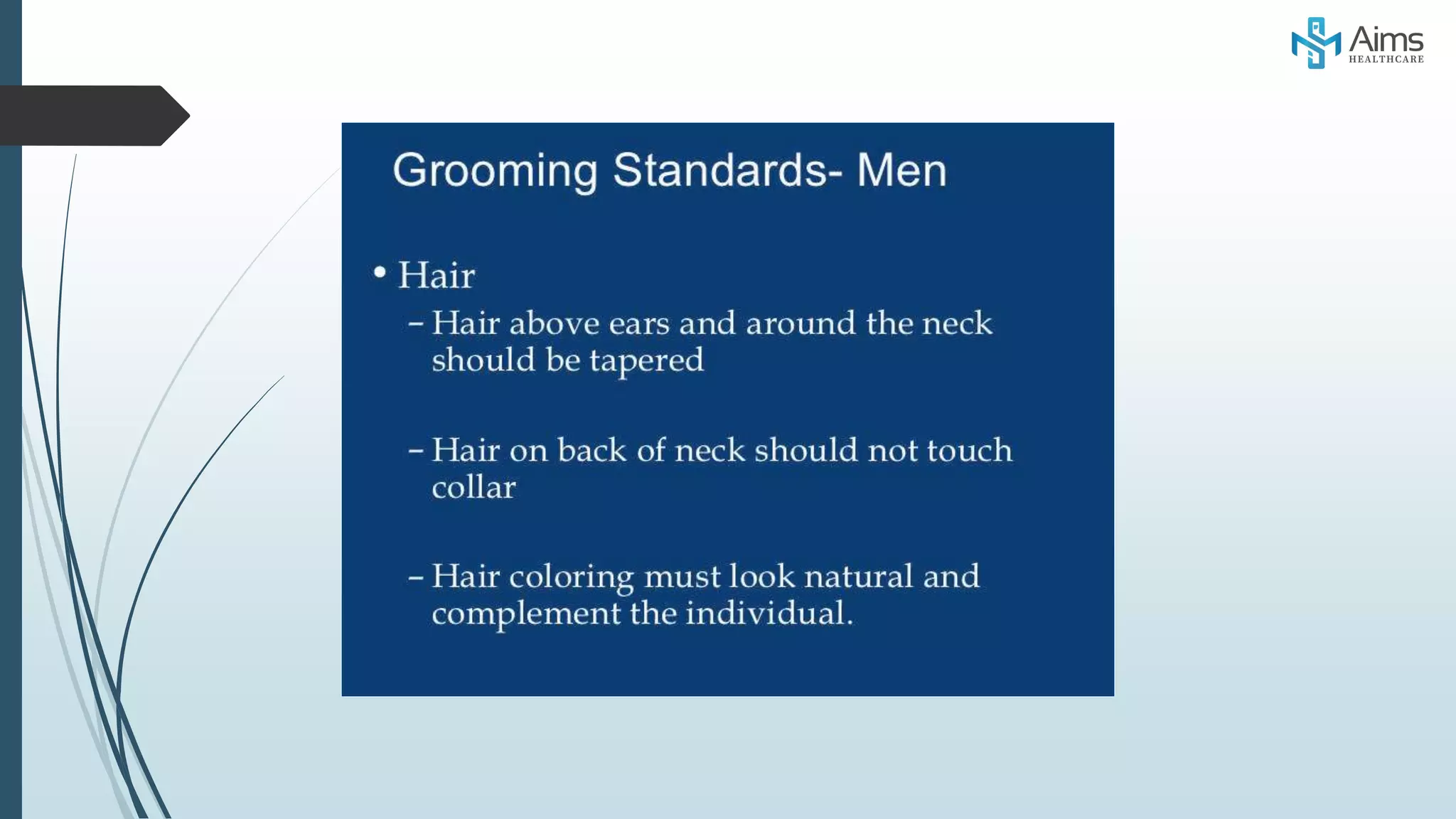 Aims HEALTHCARE

Grooming Standards- Men

• Hair

– Hair above ears and around the neck should be tapered

– Hair on back of neck should not touch collar

– Hair coloring must look natural and complement the individual.